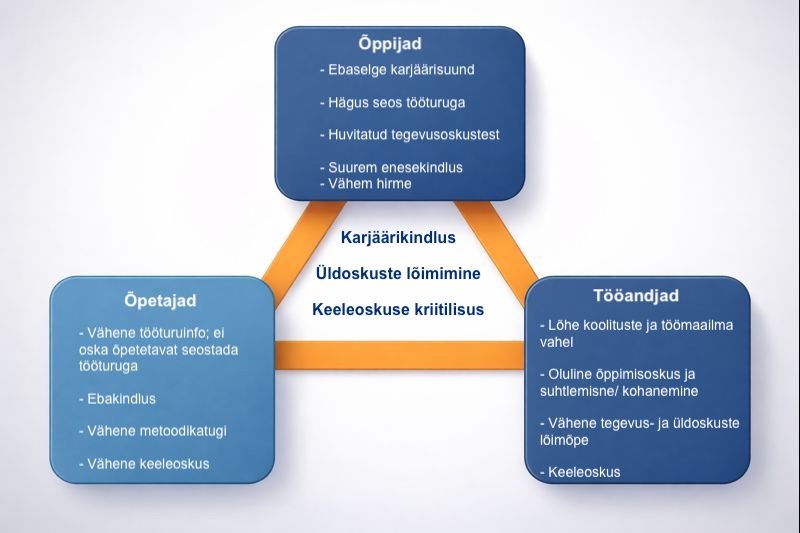 Õppijad
- Ebaselge karjäärisuund
- Hägus seos tööturuga
- Huvitatud tegevusoskustest
- Suurem enesekindlus
- Vähem hirme

Karjäärikindlus
Üldoskuste lõimimine
Keeleoskuse kriitilisus

Õpetajad
- Vähene tööturuinfo; ei oska õpetetavat seostada tööturuga
- Ebakindlus
- Vähene metoodikatugi
- Vähene keeleoskus

Tööandjad
- Lõhe koolituste ja töömaailma vahel
- Oluline õppimisoskus ja suhtlemisne/ kohanemine
- Vähene tegevus- ja üldoskuste lõimõpe
- Keeleoskus